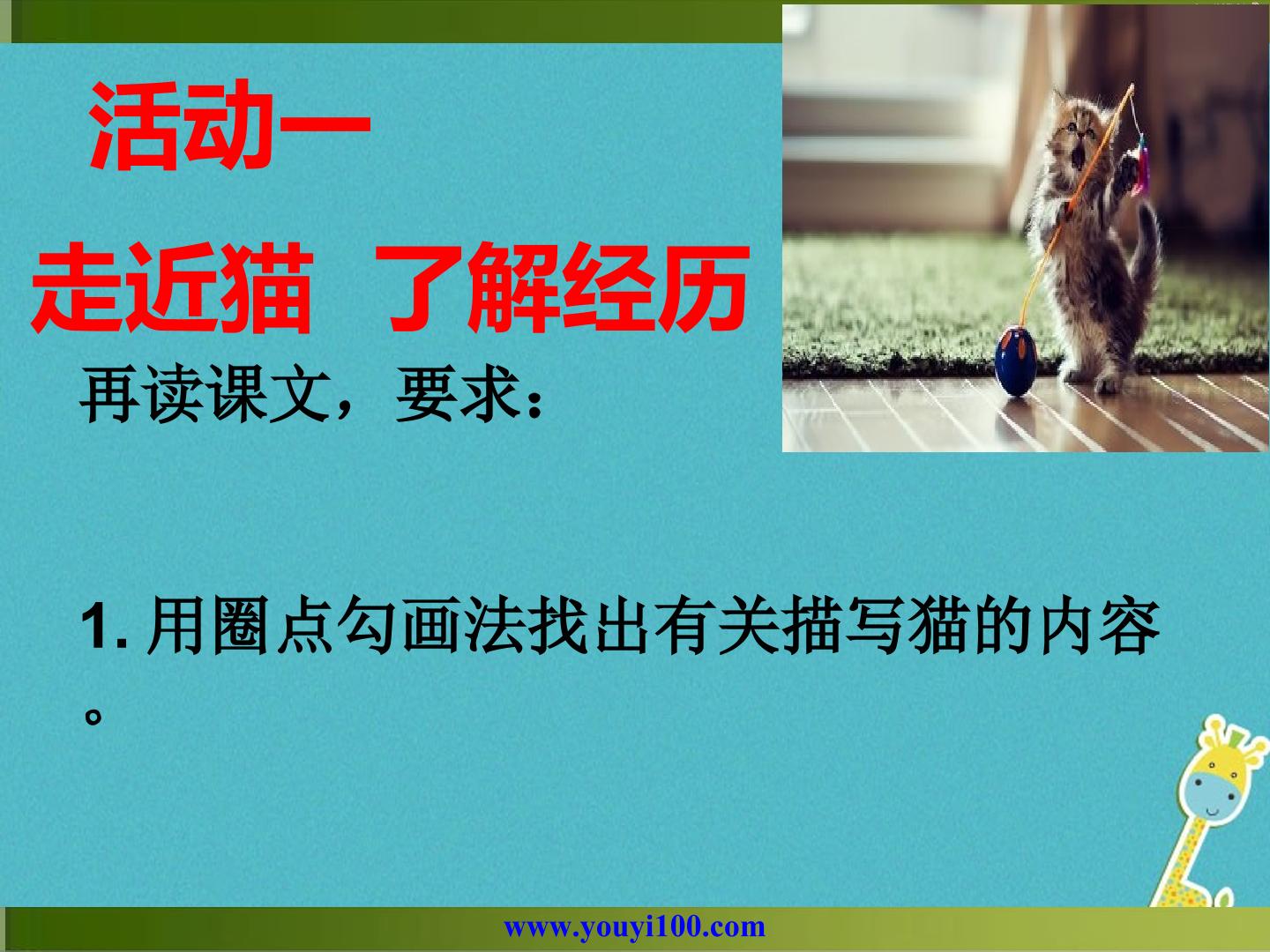 活动一

走近猫　了解经历

再读课文，要求：

1. 用圈点勾画法找出有关描写猫的内容。

www.youyi100.com